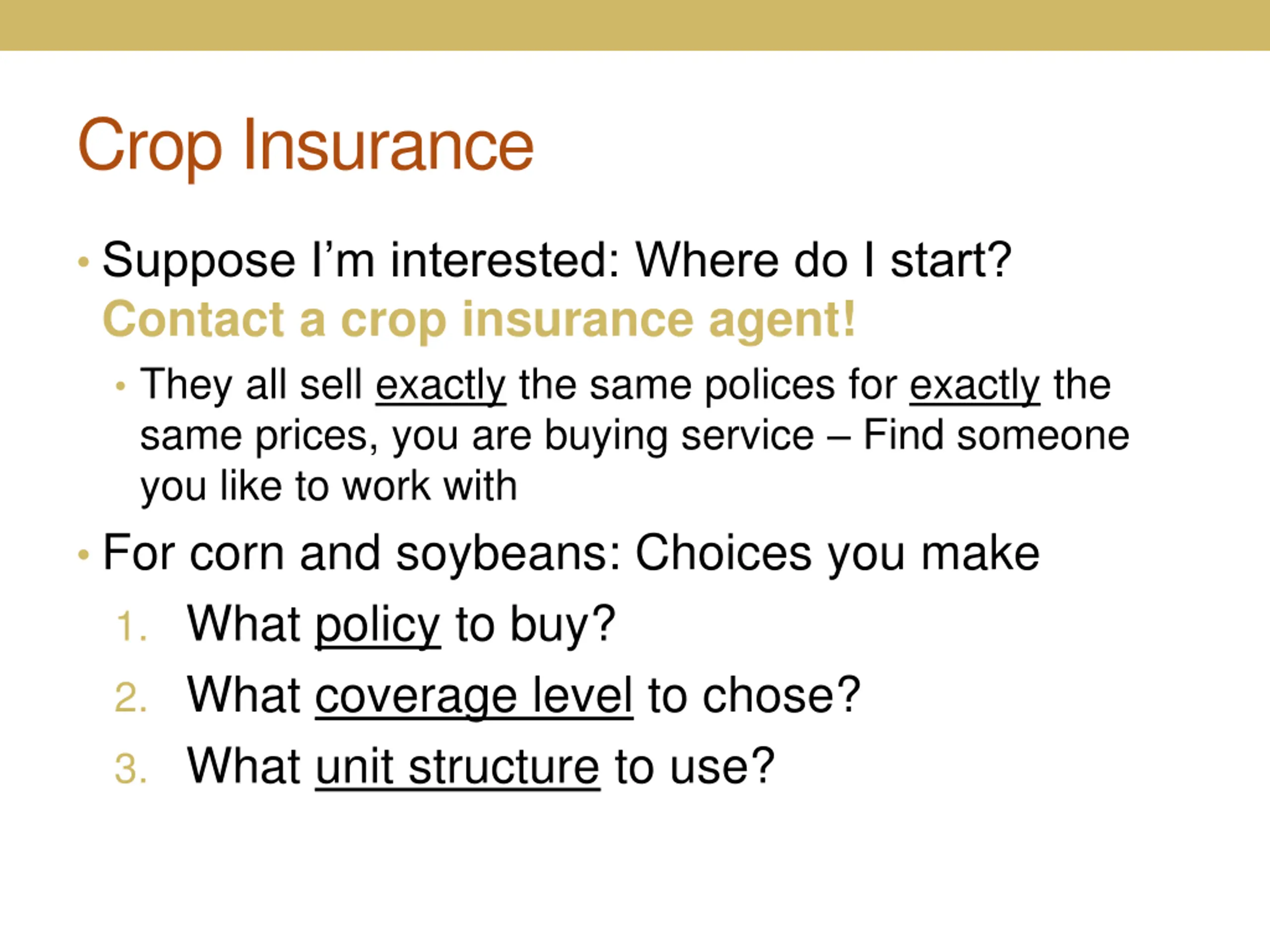 Crop Insurance

• Suppose I’m interested: Where do I start? Contact a crop insurance agent!
  • They all sell exactly the same polices for exactly the same prices, you are buying service – Find someone you like to work with
• For corn and soybeans: Choices you make
  1. What policy to buy?
  2. What coverage level to chose?
  3. What unit structure to use?